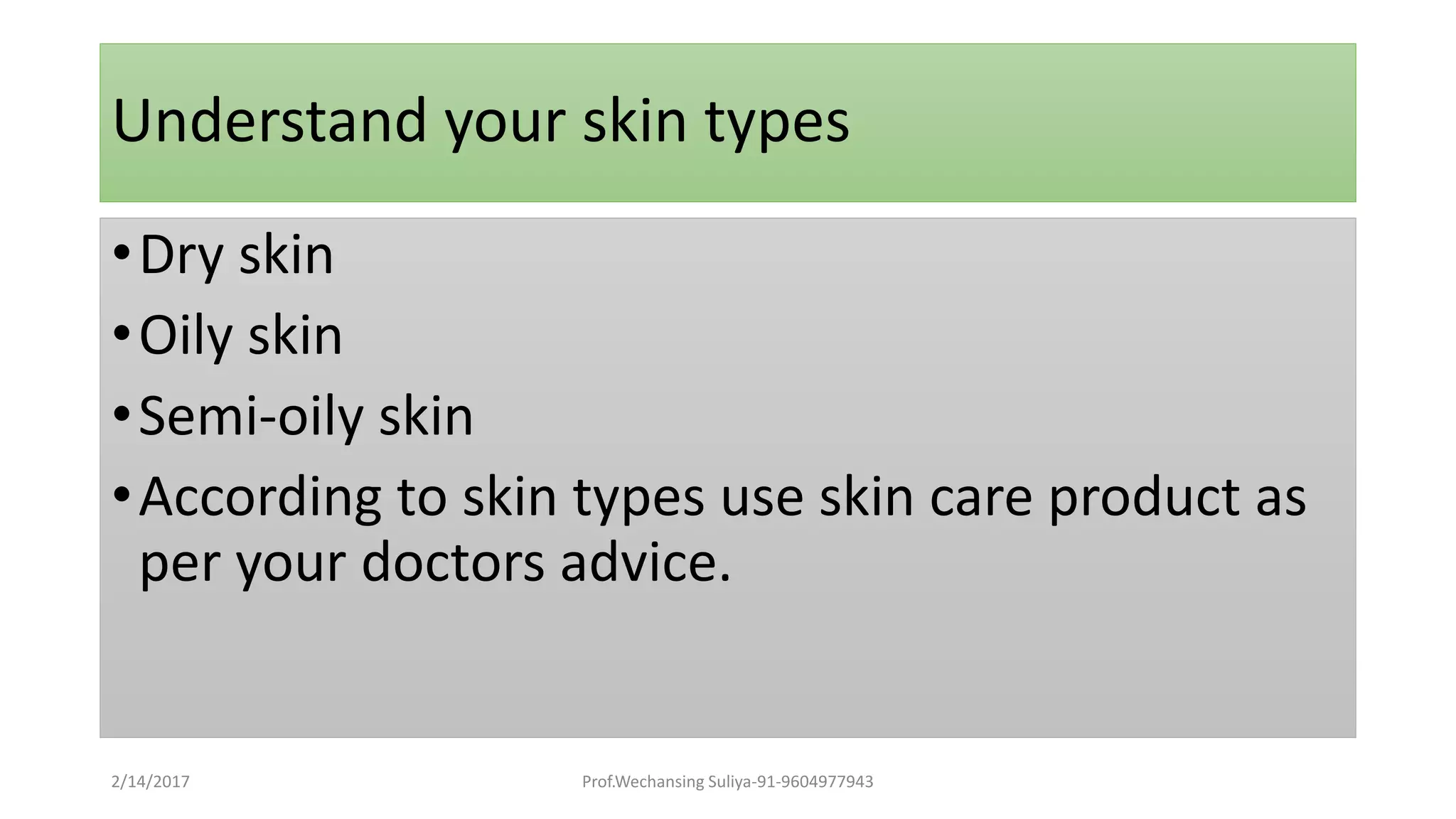 Understand your skin types

• Dry skin
• Oily skin
• Semi-oily skin
• According to skin types use skin care product as per your doctors advice.

2/14/2017

Prof.Wechansing Suliya-91-9604977943